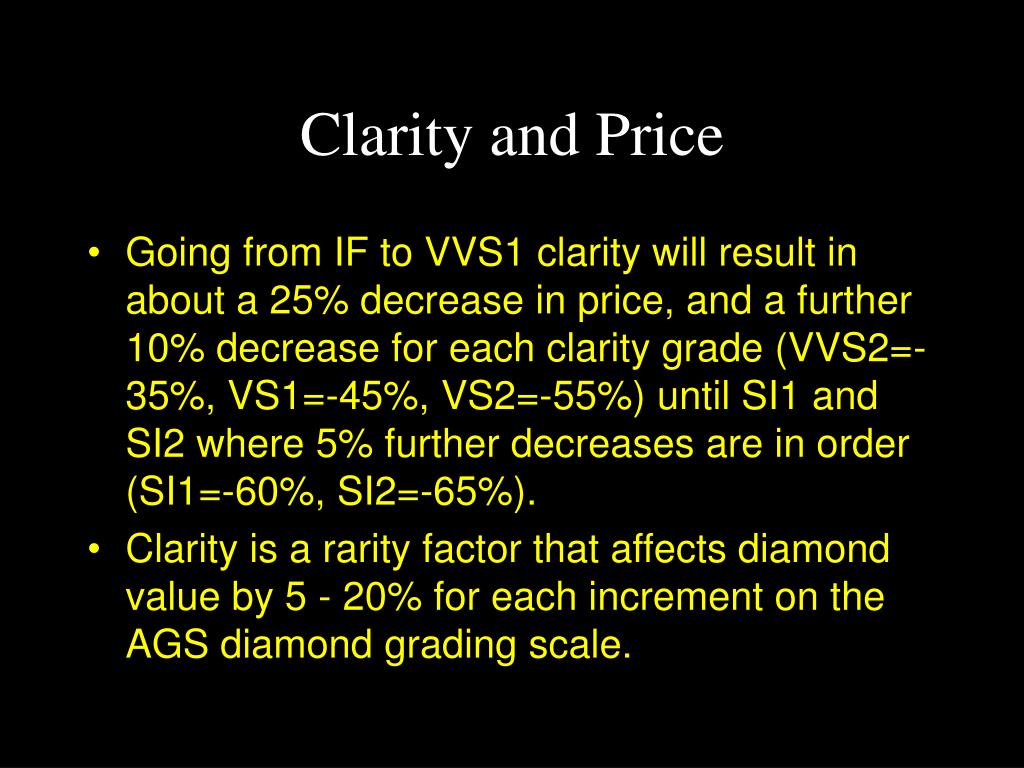 Clarity and Price

• Going from IF to VVS1 clarity will result in about a 25% decrease in price, and a further 10% decrease for each clarity grade (VVS2=-35%, VS1=-45%, VS2=-55%) until SI1 and SI2 where 5% further decreases are in order (SI1=-60%, SI2=-65%).
• Clarity is a rarity factor that affects diamond value by 5 - 20% for each increment on the AGS diamond grading scale.